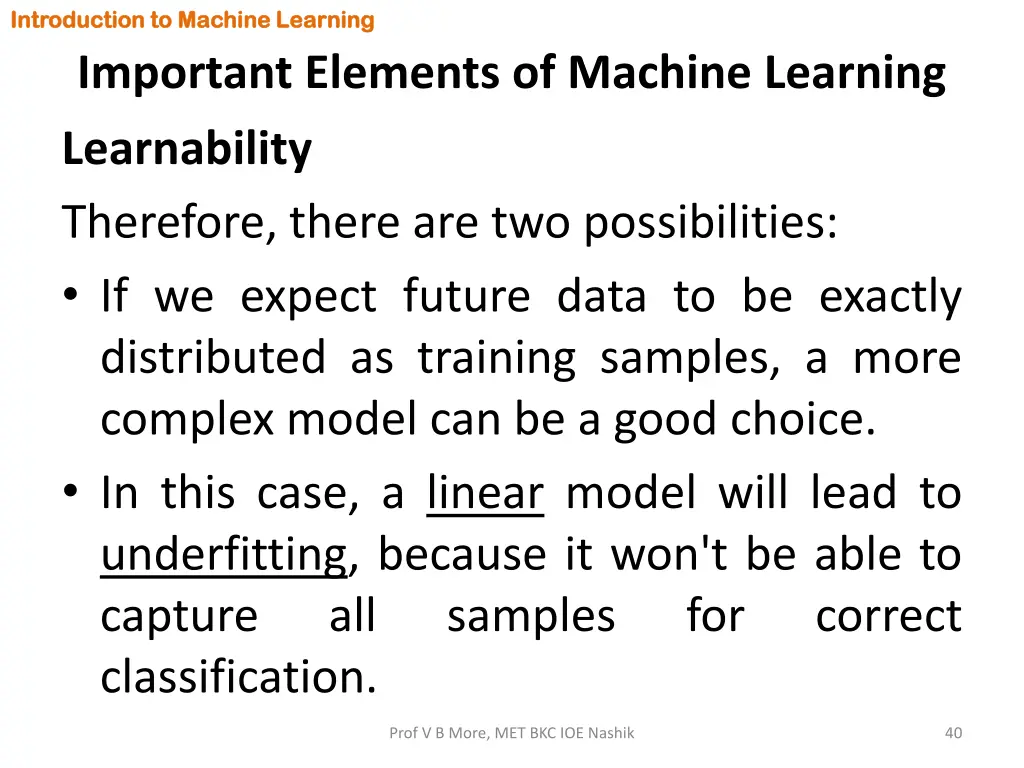 Introduction to Machine Learning

Important Elements of Machine Learning

Learnability

Therefore, there are two possibilities:

• If we expect future data to be exactly distributed as training samples, a more complex model can be a good choice.

• In this case, a linear model will lead to underfitting, because it won't be able to capture all samples for correct classification.

Prof V B More, MET BKC IOE Nashik

40